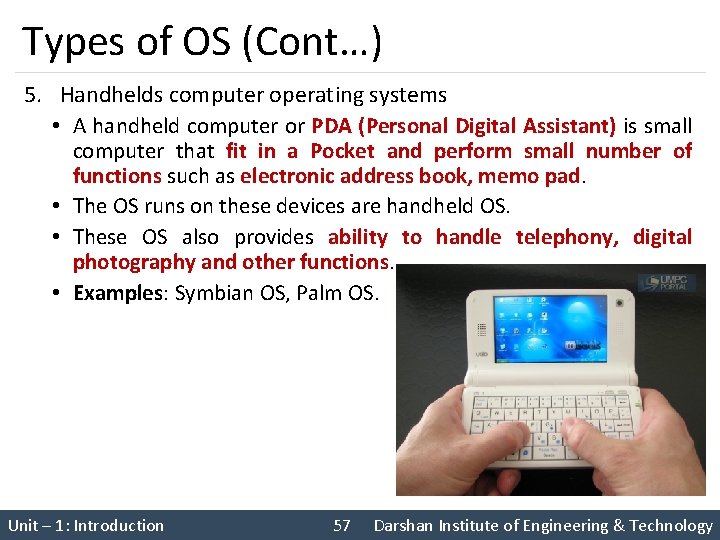 Types of OS (Cont…)

5. Handhelds computer operating systems

• A handheld computer or PDA (Personal Digital Assistant) is small computer that fit in a Pocket and perform small number of functions such as electronic address book, memo pad.

• The OS runs on these devices are handheld OS.

• These OS also provides ability to handle telephony, digital photography and other functions.

• Examples: Symbian OS, Palm OS.

UMPC PORTAL

Unit – 1: Introduction 57 Darshan Institute of Engineering & Technology